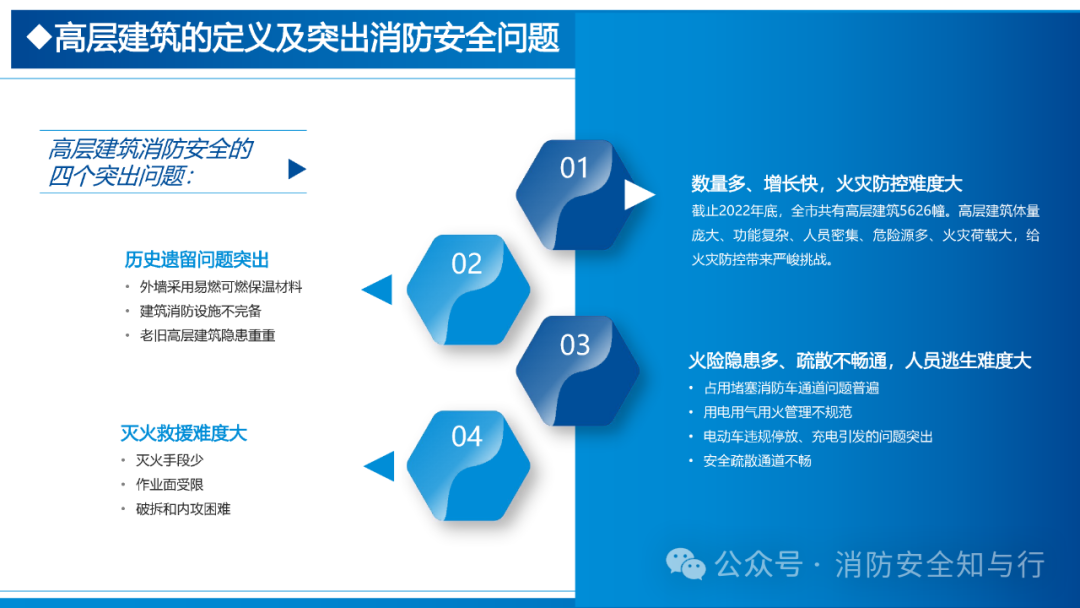 ◆高层建筑的定义及突出消防安全问题

高层建筑消防安全的四个突出问题：

01

数量多、增长快，火灾防控难度大

截止2022年底，全市共有高层建筑5626幢。高层建筑体量庞大、功能复杂、人员密集、危险源多、火灾荷载大，给火灾防控带来严峻挑战。

02

历史遗留问题突出

• 外墙采用易燃可燃保温材料
• 建筑消防设施不完备
• 老旧高层建筑隐患重重

03

火险隐患多、疏散不畅通，人员逃生难度大

• 占用堵塞消防车通道问题普遍
• 用电用气用火管理不规范
• 电动车违规停放、充电引发的问题突出
• 安全疏散通道不畅

04

灭火救援难度大

• 灭火手段少
• 作业面受限
• 破拆和内攻困难

公众号 · 消防安全知与行